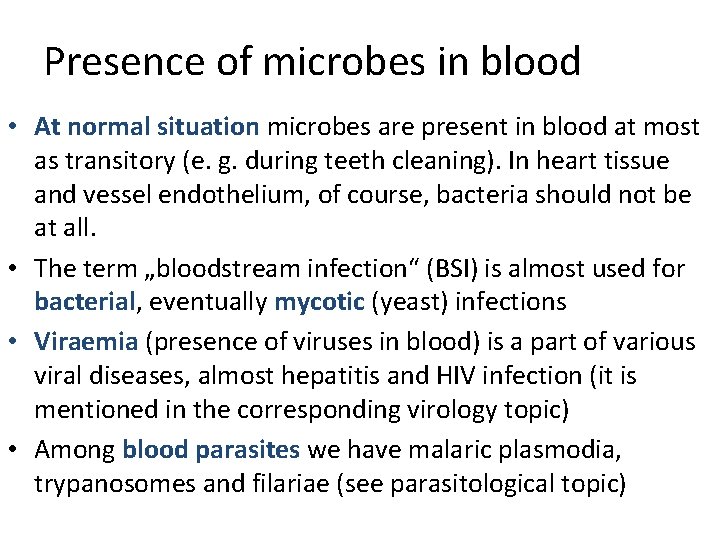 Presence of microbes in blood

• At normal situation microbes are present in blood at most as transitory (e. g. during teeth cleaning). In heart tissue and vessel endothelium, of course, bacteria should not be at all.

• The term „bloodstream infection“ (BSI) is almost used for bacterial, eventually mycotic (yeast) infections

• Viraemia (presence of viruses in blood) is a part of various viral diseases, almost hepatitis and HIV infection (it is mentioned in the corresponding virology topic)

• Among blood parasites we have malaric plasmodia, trypanosomes and filariae (see parasitological topic)